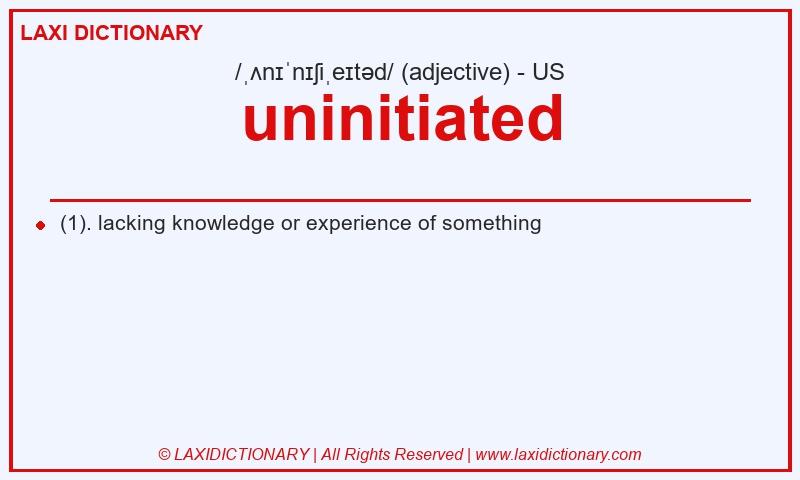 LAXI DICTIONARY

/ˌʌnɪˈnɪʃiˌeɪtəd/ (adjective) - US

uninitiated

(1). lacking knowledge or experience of something

© LAXIDICTIONARY | All Rights Reserved | www.laxidictionary.com